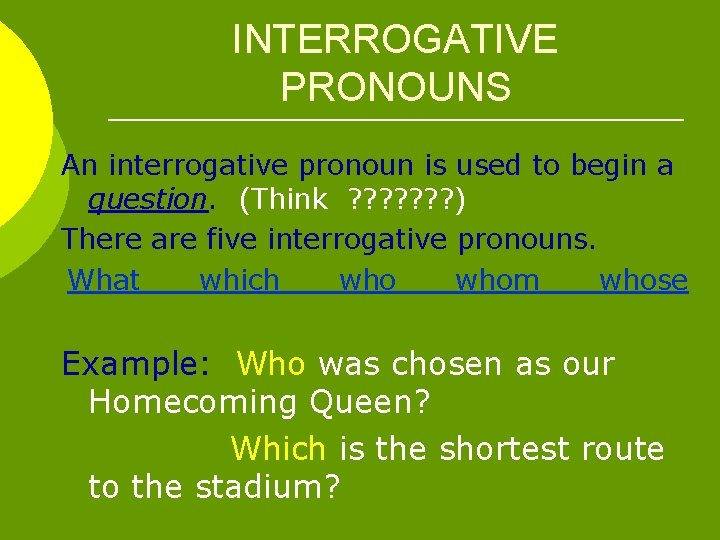 INTERROGATIVE PRONOUNS

An interrogative pronoun is used to begin a question. (Think ???????)

There are five interrogative pronouns.

What which who whom whose

Example: Who was chosen as our Homecoming Queen?

Which is the shortest route to the stadium?